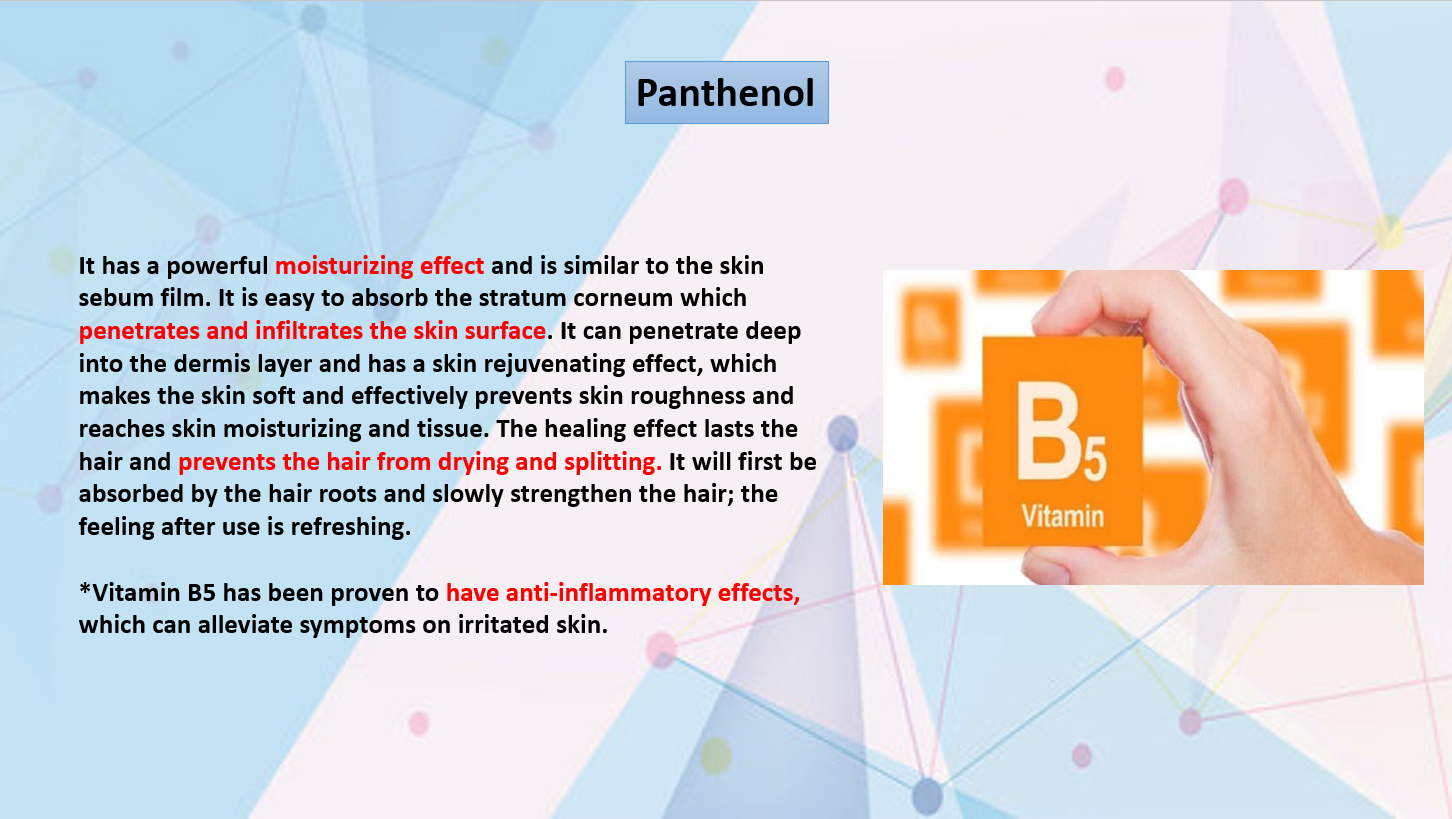 Panthenol

It has a powerful moisturizing effect and is similar to the skin sebum film. It is easy to absorb the stratum corneum which penetrates and infiltrates the skin surface. It can penetrate deep into the dermis layer and has a skin rejuvenating effect, which makes the skin soft and effectively prevents skin roughness and reaches skin moisturizing and tissue. The healing effect lasts the hair and prevents the hair from drying and splitting. It will first be absorbed by the hair roots and slowly strengthen the hair; the feeling after use is refreshing.

*Vitamin B5 has been proven to have anti-inflammatory effects, which can alleviate symptoms on irritated skin.

B5
Vitamin